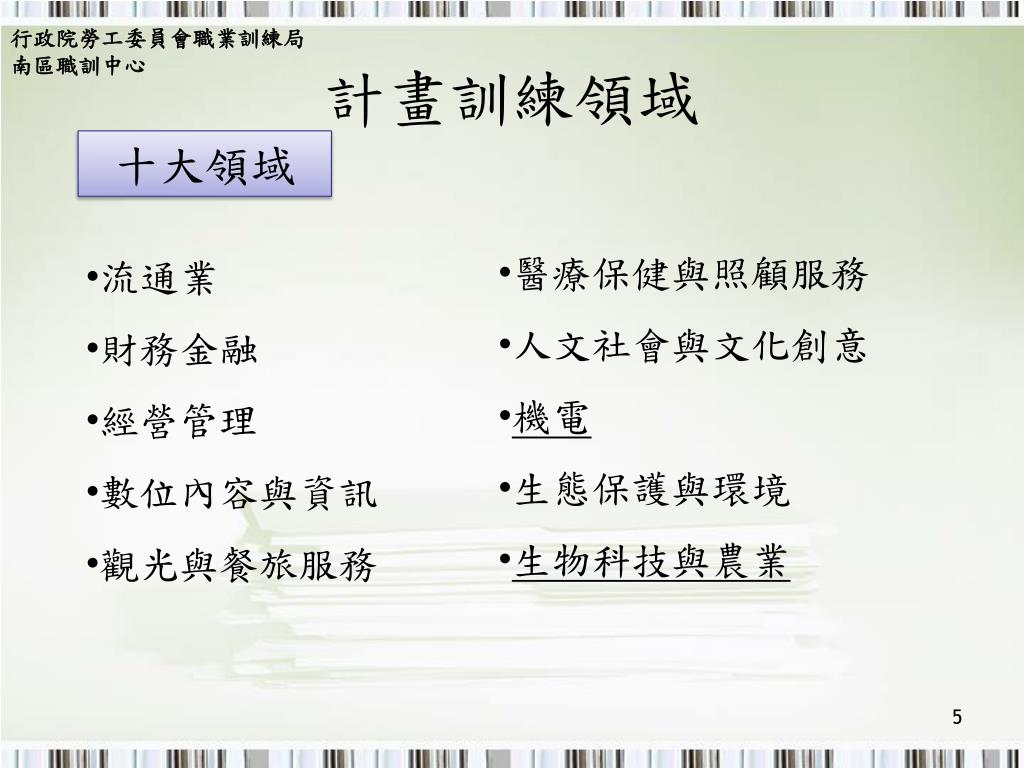 行政院勞工委員會職業訓練局
南區職訓中心

計畫訓練領域

十大領域

•流通業
•財務金融
•經營管理
•數位內容與資訊
•觀光與餐旅服務

•醫療保健與照顧服務
•人文社會與文化創意
•機電
•生態保護與環境
•生物科技與農業

5